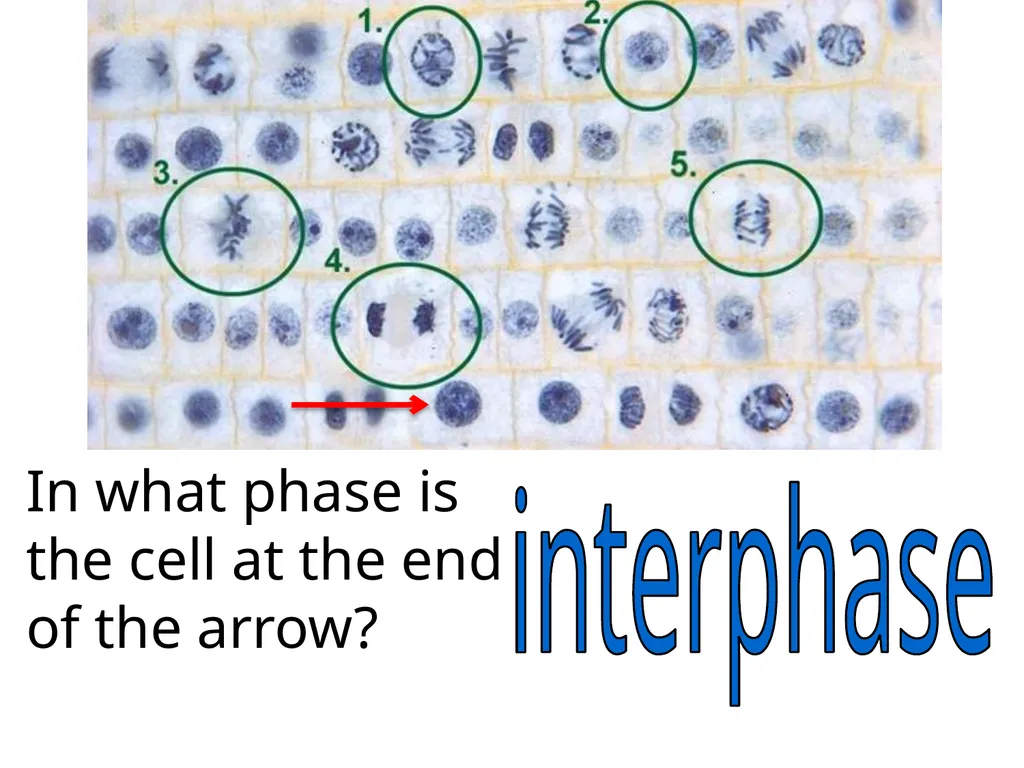 1.
2.
3.
5.
4.

In what phase is the cell at the end of the arrow?

interphase